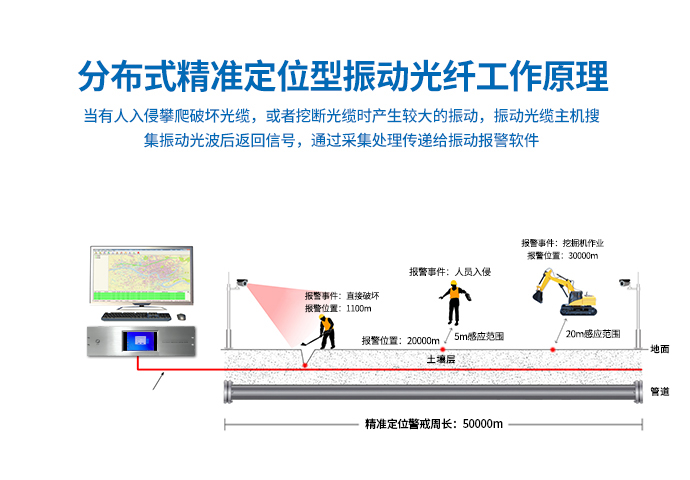 分布式精准定位型振动光纤工作原理

当有人入侵攀爬破坏光缆，或者挖断光缆时产生较大的振动，振动光缆主机搜集振动光波后返回信号，通过采集处理传递给振动报警软件

报警事件：挖掘机作业
报警位置：30000m

报警事件：人员入侵

报警事件：直接破坏
报警位置：1100m

报警位置：20000m

5m感应范围

20m感应范围

土壤层

地面

管道

精准定位警戒周长：50000m